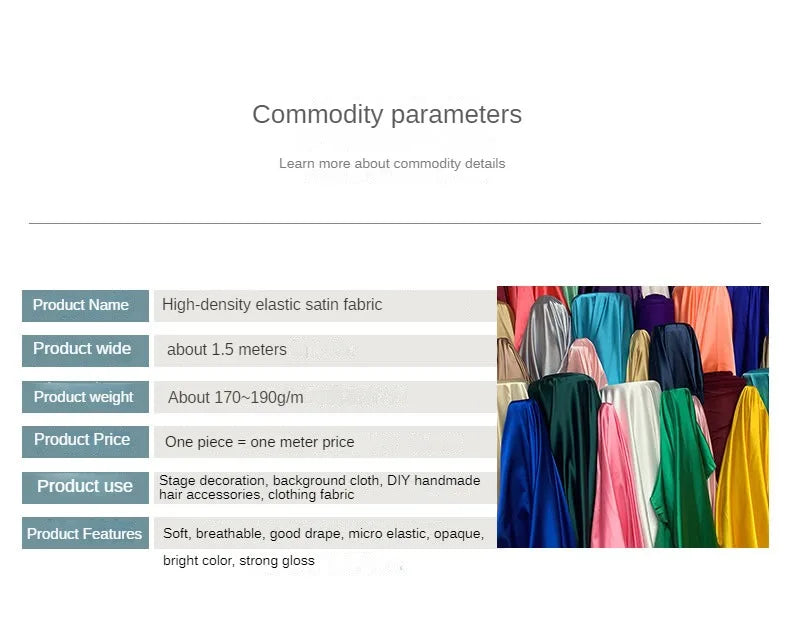 Commodity parameters

Learn more about commodity details

| Product Name | High-density elastic satin fabric |
|---|---|
| Product wide | about 1.5 meters |
| Product weight | About 170~190g/m |
| Product Price | One piece = one meter price |
| Product use | Stage decoration, background cloth, DIY handmade hair accessories, clothing fabric |
| Product Features | Soft, breathable, good drape, micro elastic, opaque, bright color, strong gloss |